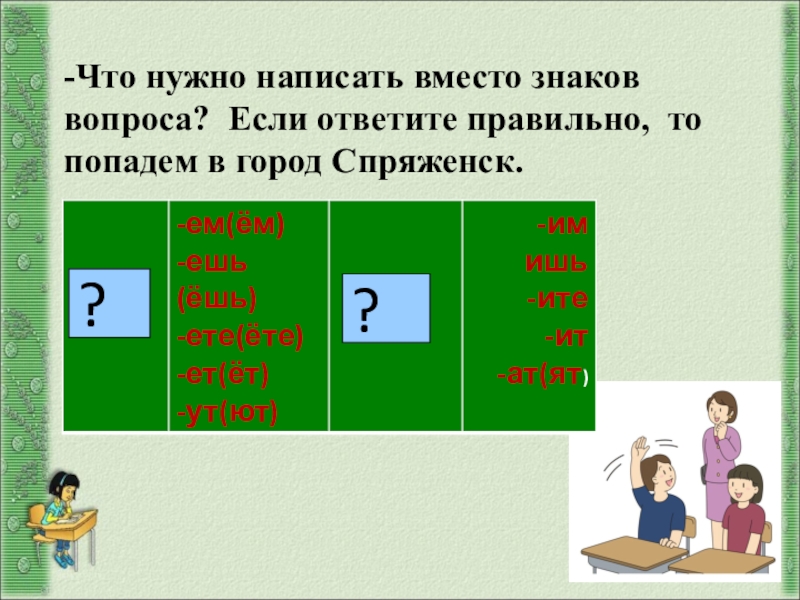 -Что нужно написать вместо знаков вопроса? Если ответите правильно, то попадем в город Спряженск.

| ? | -ем(ём) -ешь (ёшь) -ете(ёте) -ет(ёт) -ут(ют) | ? | -им ишь -ите -ит -ат(ят) |
|---|---|---|---|